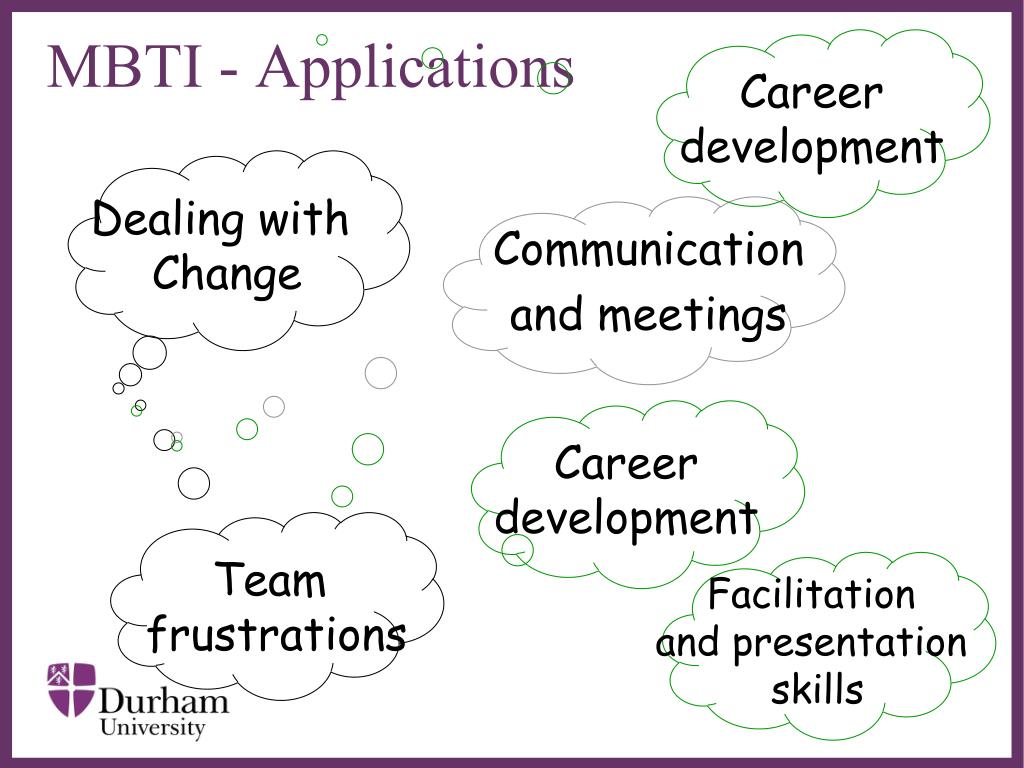 MBTI - Applications

Career development

Dealing with Change

Communication and meetings

Career development

Team frustrations

Facilitation and presentation skills

Durham University